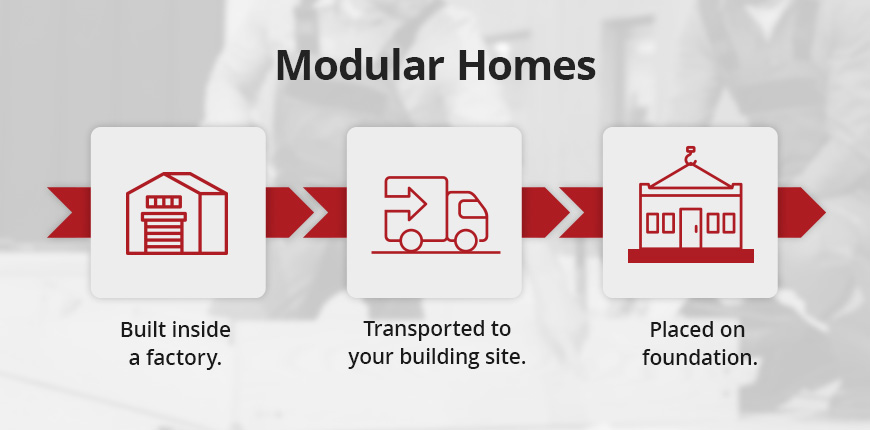 Modular Homes

Built inside a factory.

Transported to your building site.

Placed on foundation.